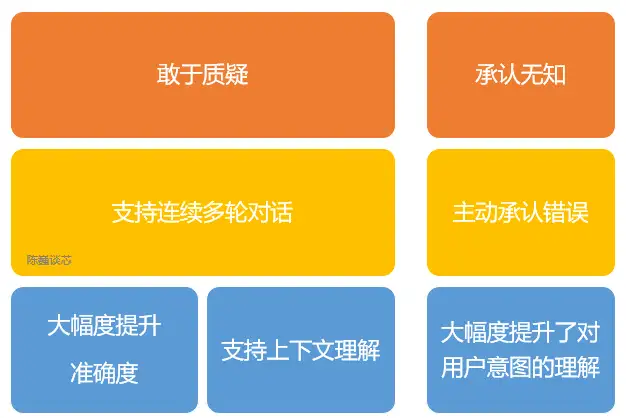 敢于质疑

承认无知

支持连续多轮对话

陈巍谈芯

主动承认错误

大幅度提升准确度

支持上下文理解

大幅度提升了对用户意图的理解